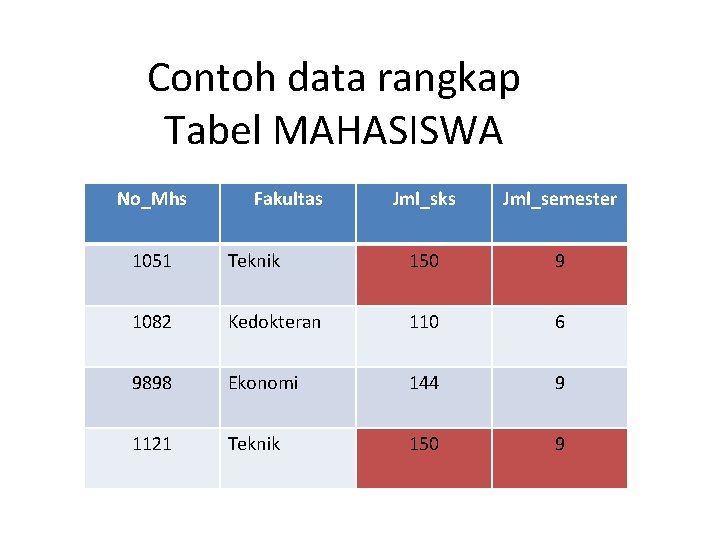 Contoh data rangkap
Tabel MAHASISWA

| No_Mhs | Fakultas | Jml_sks | Jml_semester |
|---|---|---|---|
| 1051 | Teknik | 150 | 9 |
| 1082 | Kedokteran | 110 | 6 |
| 9898 | Ekonomi | 144 | 9 |
| 1121 | Teknik | 150 | 9 |